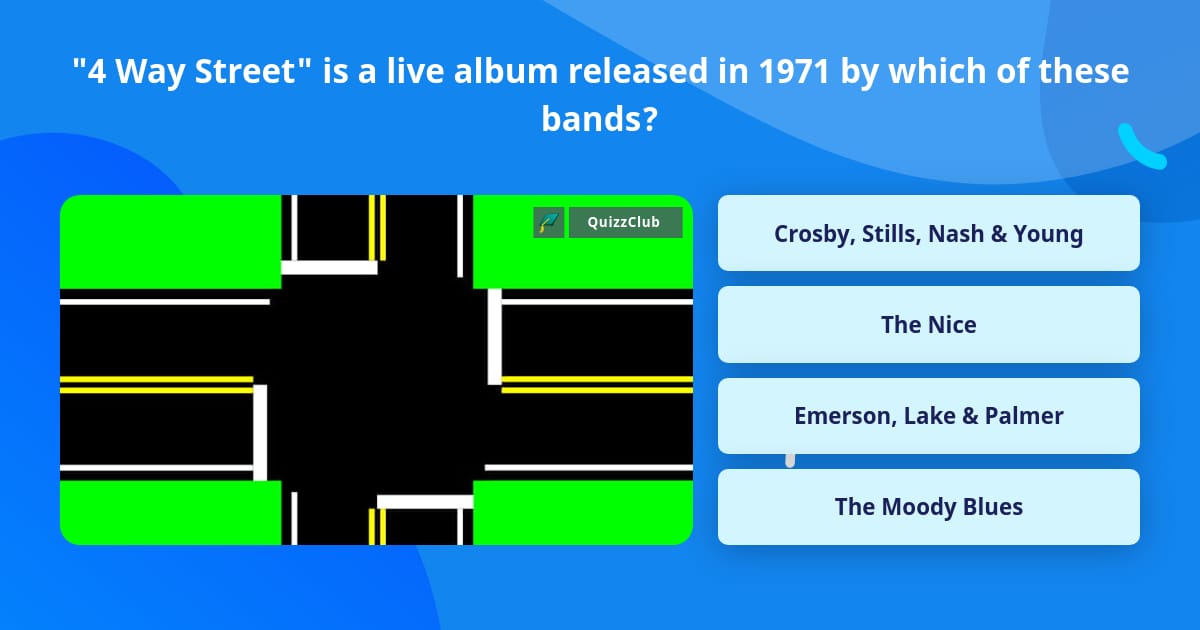 "4 Way Street" is a live album released in 1971 by which of these bands?

QuizzClub

Crosby, Stills, Nash & Young

The Nice

Emerson, Lake & Palmer

The Moody Blues